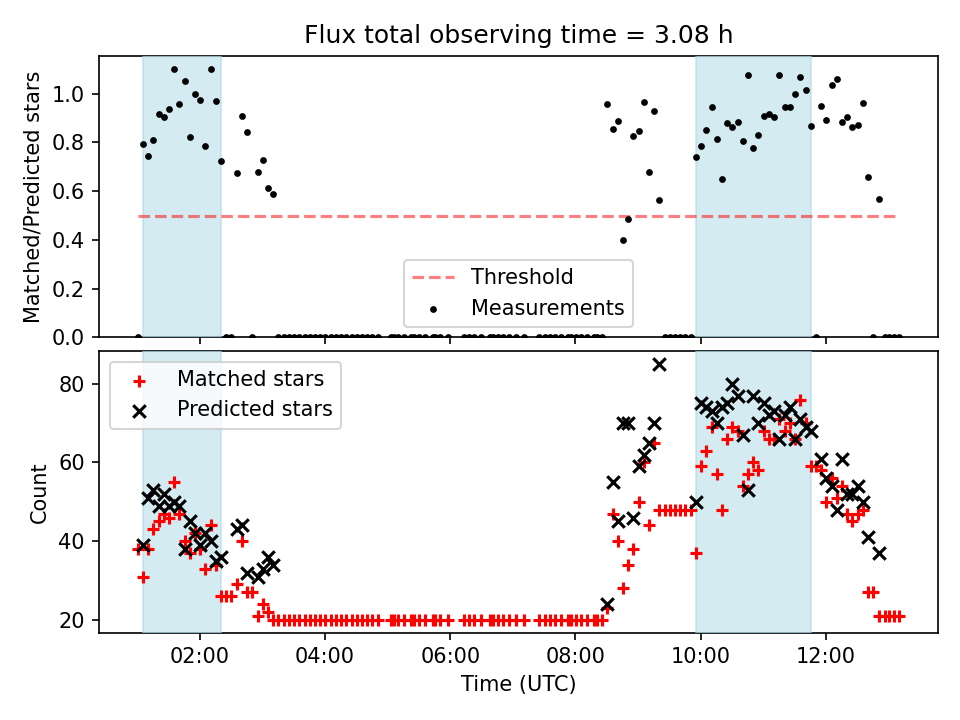 Flux total observing time = 3.08 h

Matched/Predicted stars

1.0
0.8
0.6
0.4
0.2
0.0

Threshold
Measurements

Matched stars
Predicted stars

Count

80
60
40
20

02:00
04:00
06:00
08:00
10:00
12:00

Time (UTC)